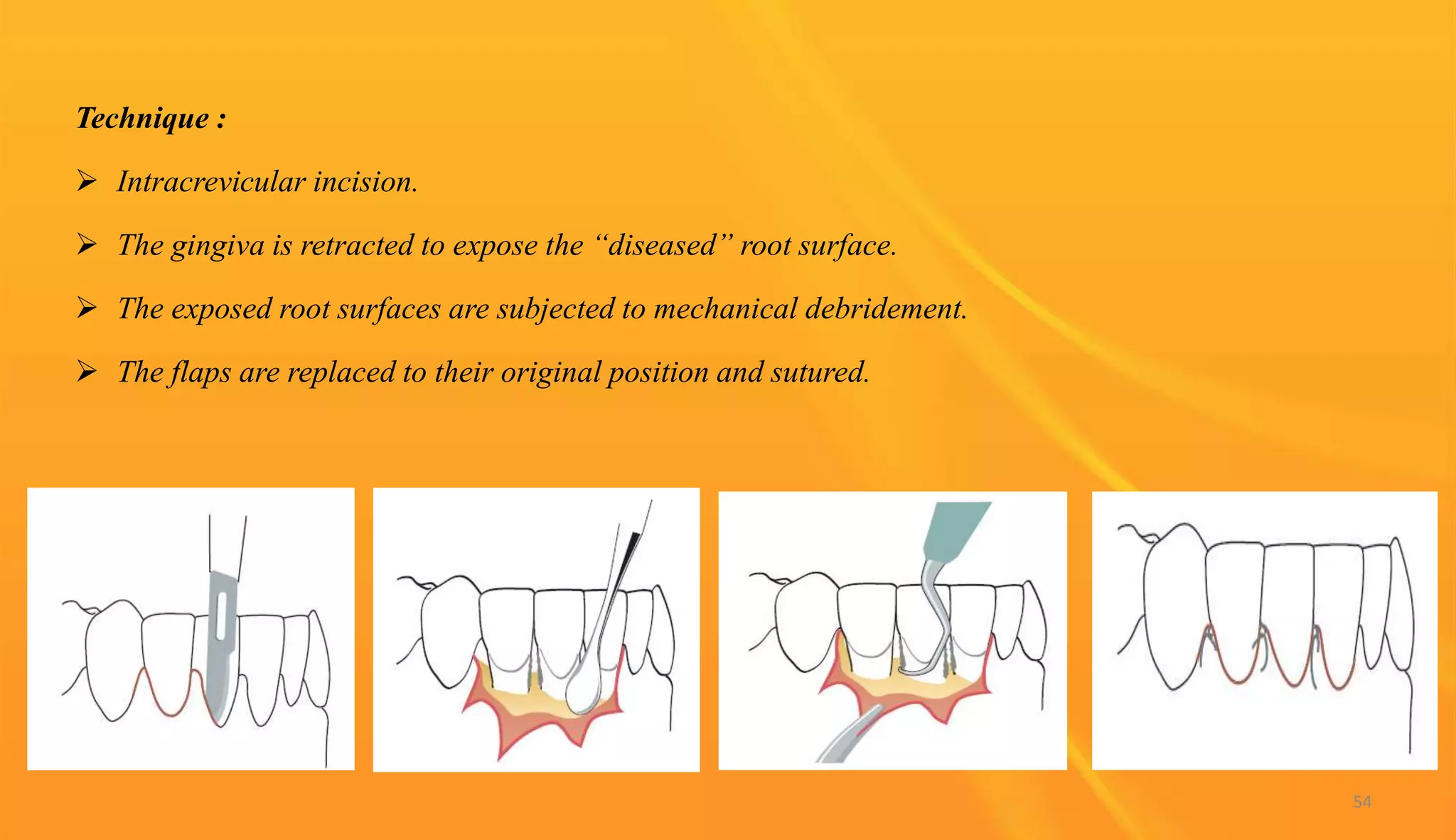 Technique :

➢ Intracrevicular incision.

➢ The gingiva is retracted to expose the “diseased” root surface.

➢ The exposed root surfaces are subjected to mechanical debridement.

➢ The flaps are replaced to their original position and sutured.

54